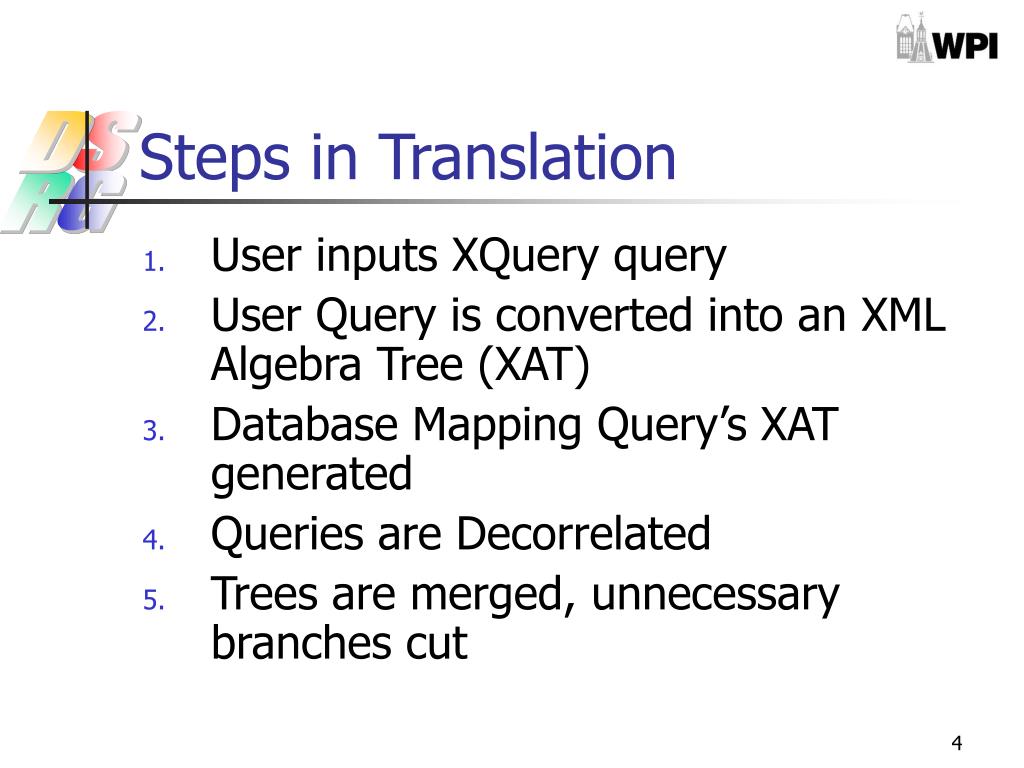 WPI

DS
RG

Steps in Translation

1. User inputs XQuery query
2. User Query is converted into an XML Algebra Tree (XAT)
3. Database Mapping Query's XAT generated
4. Queries are Decorrelated
5. Trees are merged, unnecessary branches cut

4